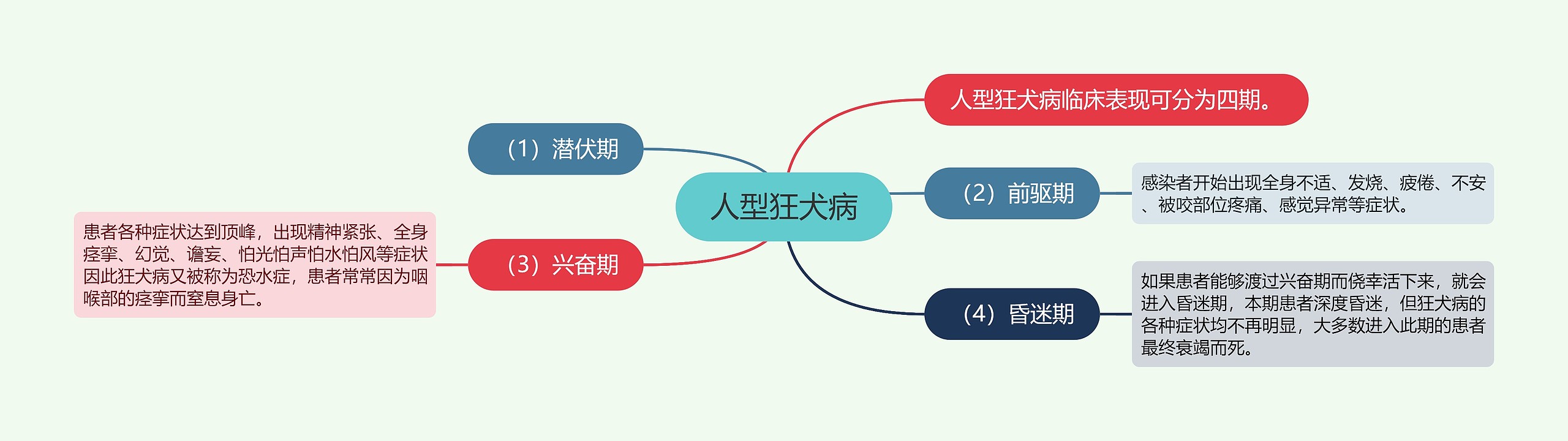 人型狂犬病

人型狂犬病临床表现可分为四期。

（1）潜伏期

（2）前驱期

感染者开始出现全身不适、发烧、疲倦、不安、被咬部位疼痛、感觉异常等症状。

（3）兴奋期

患者各种症状达到顶峰，出现精神紧张、全身痉挛、幻觉、谵妄、怕光怕声怕水怕风等症状因此狂犬病又被称为恐水症，患者常常因为咽喉部的痉挛而窒息身亡。

（4）昏迷期

如果患者能够渡过兴奋期而侥幸活下来，就会进入昏迷期，本期患者深度昏迷，但狂犬病的各种症状均不再明显，大多数进入此期的患者最终衰竭而死。